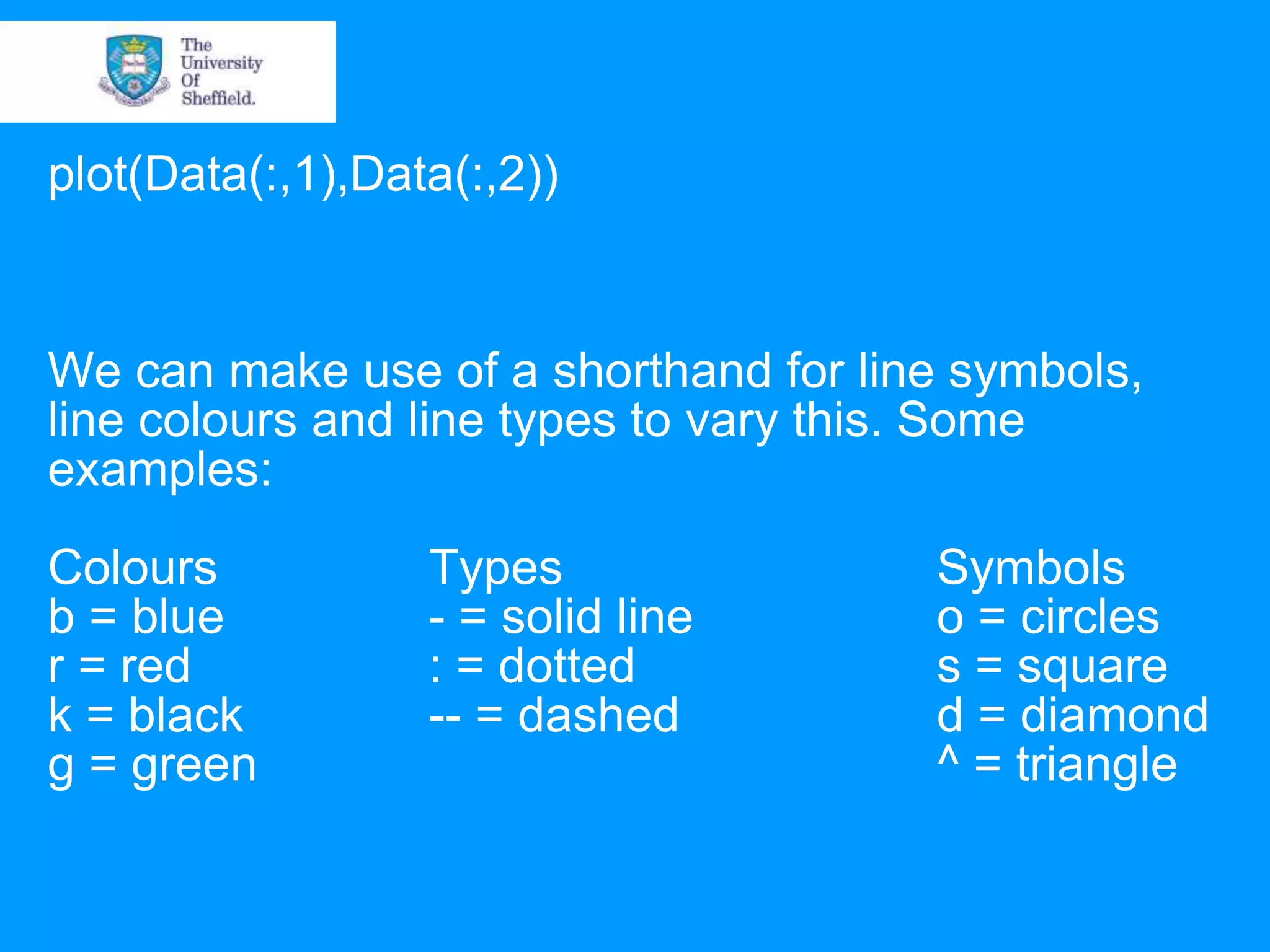 The University Of Sheffield.

plot(Data(:,1),Data(:,2))

We can make use of a shorthand for line symbols, line colours and line types to vary this. Some examples:

Colours
b = blue
r = red
k = black
g = green

Types
- = solid line
: = dotted
-- = dashed

Symbols
o = circles
s = square
d = diamond
^ = triangle